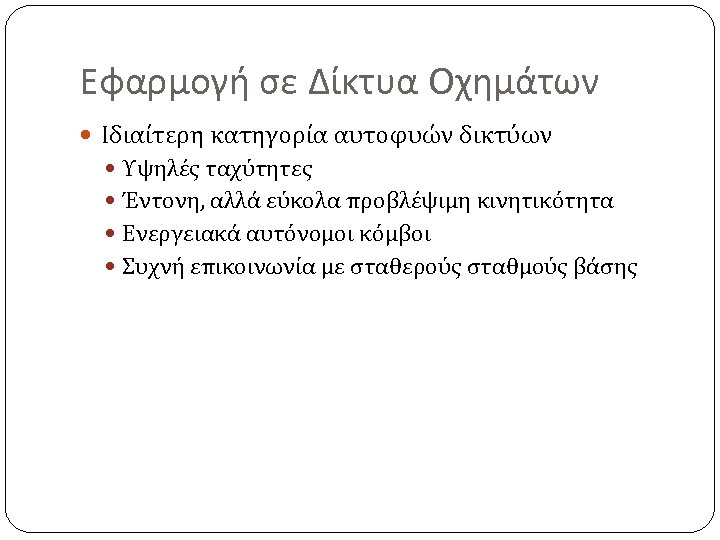 Εφαρμογή σε Δίκτυα Οχημάτων

Ιδιαίτερη κατηγορία αυτοφυών δικτύων
Υψηλές ταχύτητες
Έντονη, αλλά εύκολα προβλέψιμη κινητικότητα
Ενεργειακά αυτόνομοι κόμβοι
Συχνή επικοινωνία με σταθερούς σταθμούς βάσης